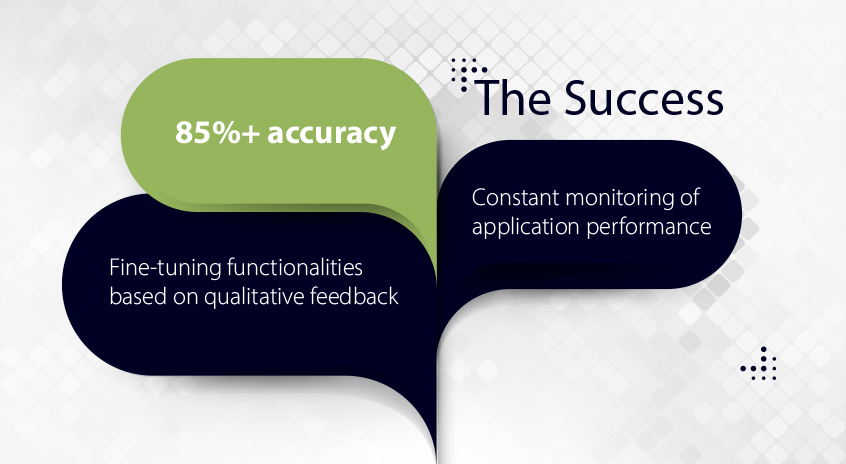 The Success

85%+ accuracy

Constant monitoring of application performance

Fine-tuning functionalities based on qualitative feedback